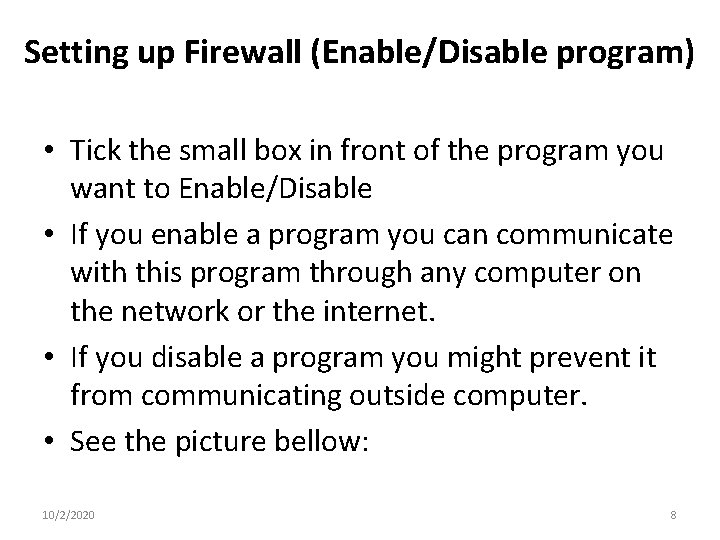 Setting up Firewall (Enable/Disable program)

• Tick the small box in front of the program you want to Enable/Disable
• If you enable a program you can communicate with this program through any computer on the network or the internet.
• If you disable a program you might prevent it from communicating outside computer.
• See the picture bellow:

10/2/2020

8